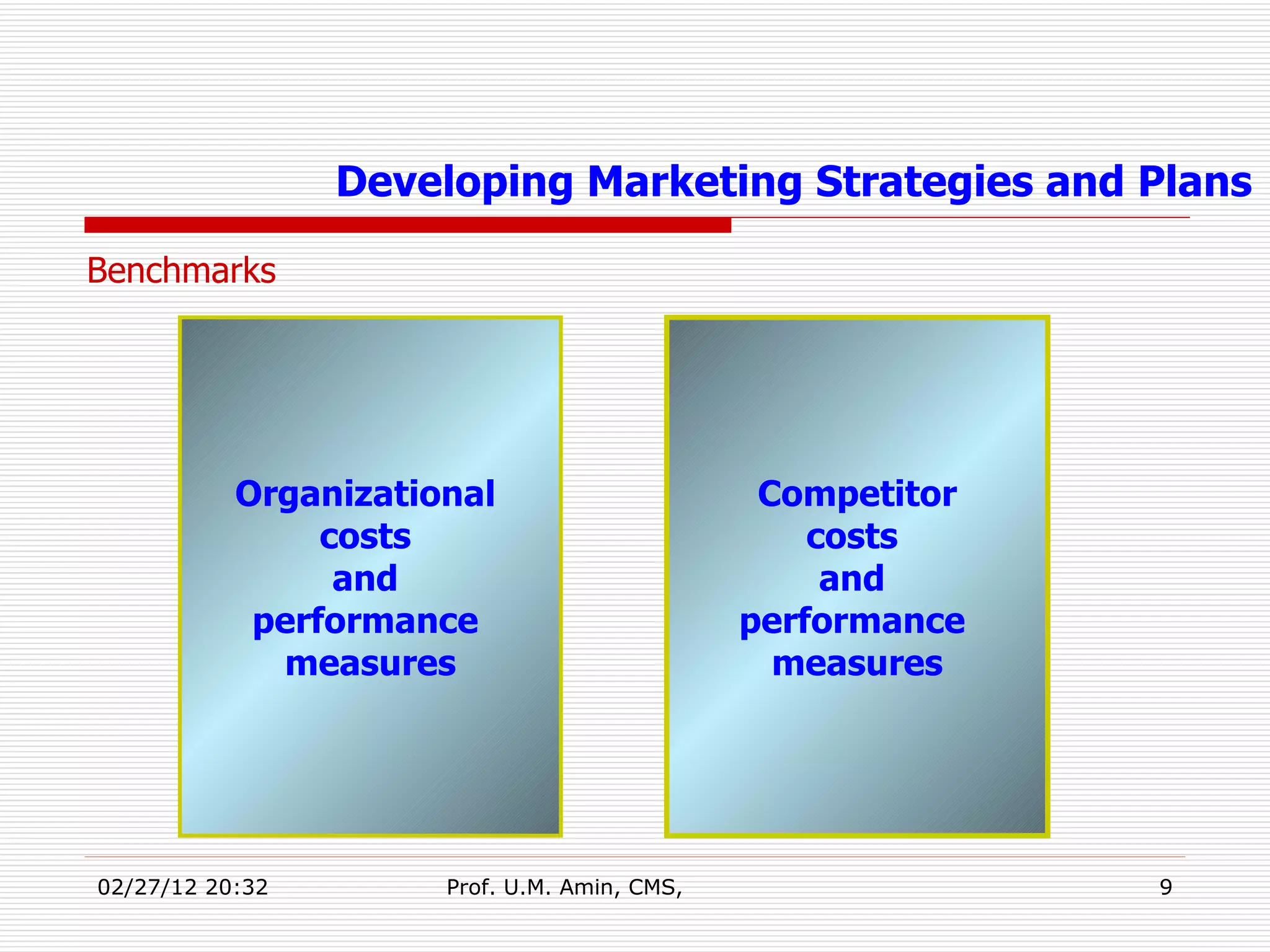 Developing Marketing Strategies and Plans

Benchmarks

Organizational costs and performance measures

Competitor costs and performance measures

02/27/12 20:32

Prof. U.M. Amin, CMS,

9